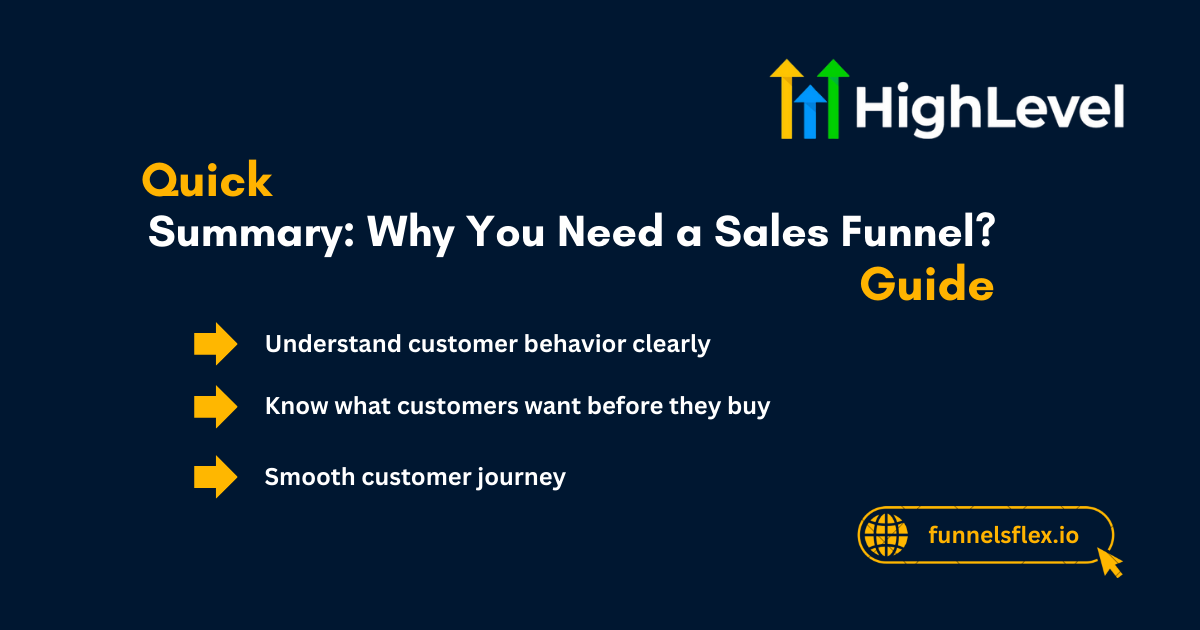 HighLevel

Quick
Summary: Why You Need a Sales Funnel?
Guide

Understand customer behavior clearly

Know what customers want before they buy

Smooth customer journey

funnelsflex.io